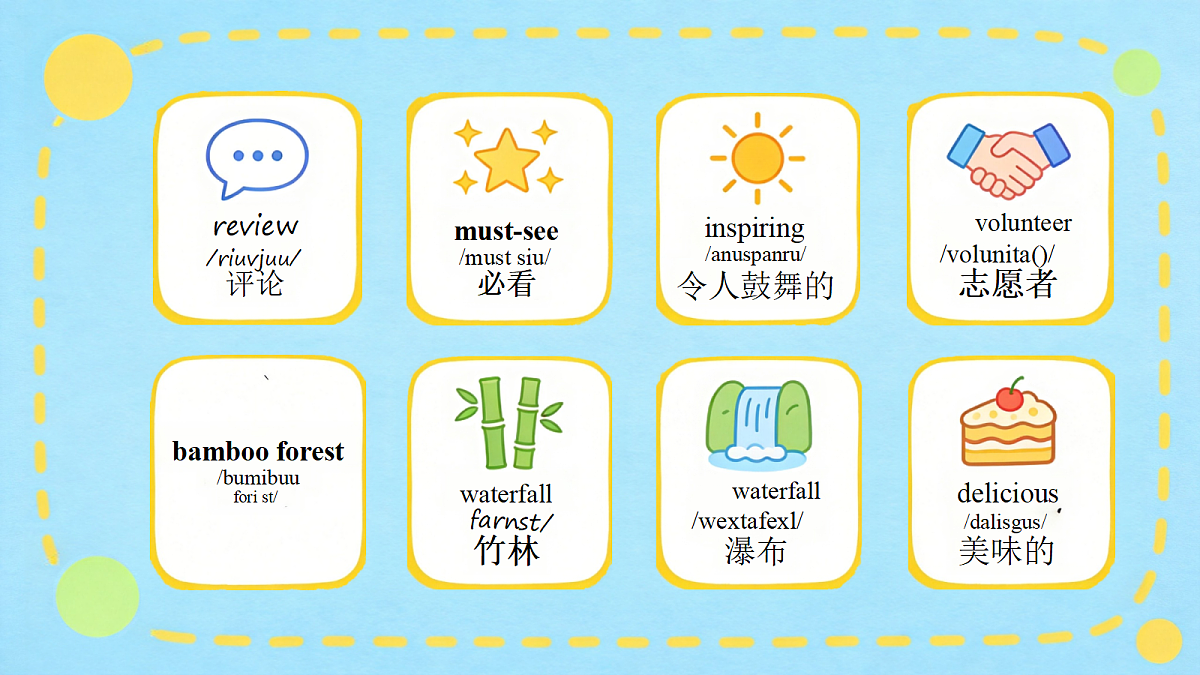 review
/riuvjuu/
评论

must-see
/must siu/
必看

inspiring
/anuspanru/
令人鼓舞的

volunteer
/volunita()/
志愿者

bamboo forest
/bumibuu
fori st/

waterfall
farnst/
竹林

waterfall
/wextafexl/
瀑布

delicious
/dalisgus/
美味的